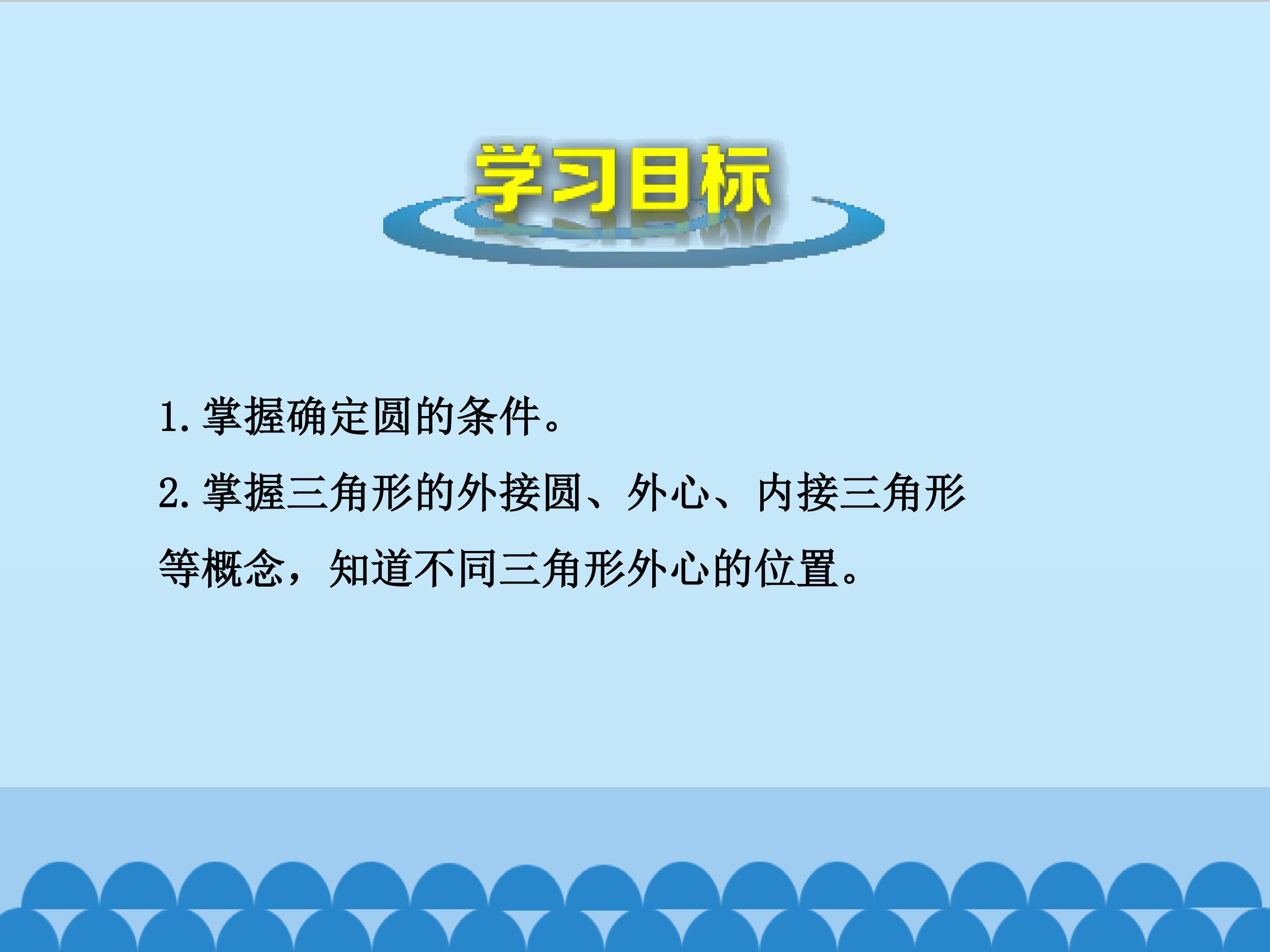 学习目标

1. 掌握确定圆的条件。

2. 掌握三角形的外接圆、外心、内接三角形等概念，知道不同三角形外心的位置。